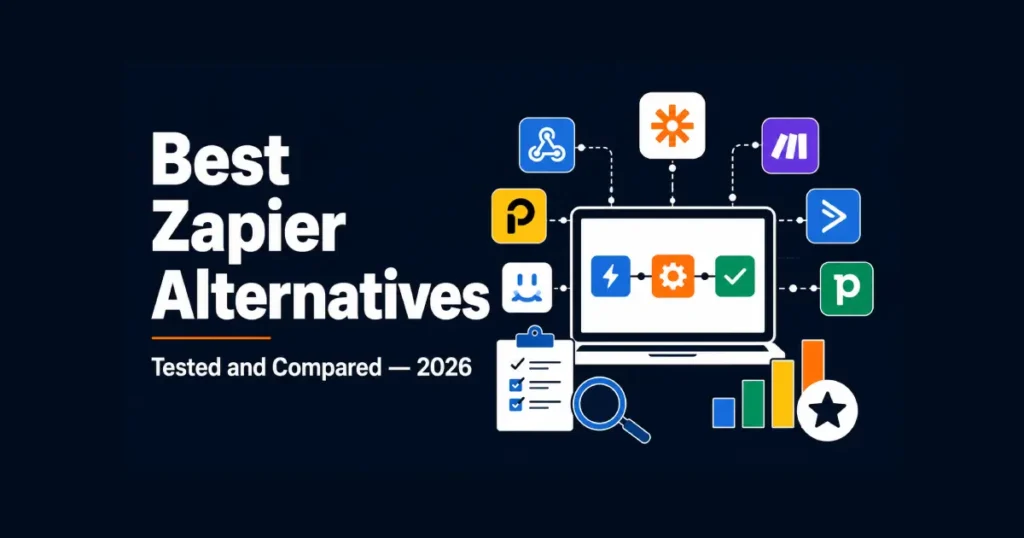 Best Zapier Alternatives

Tested and Compared — 2026